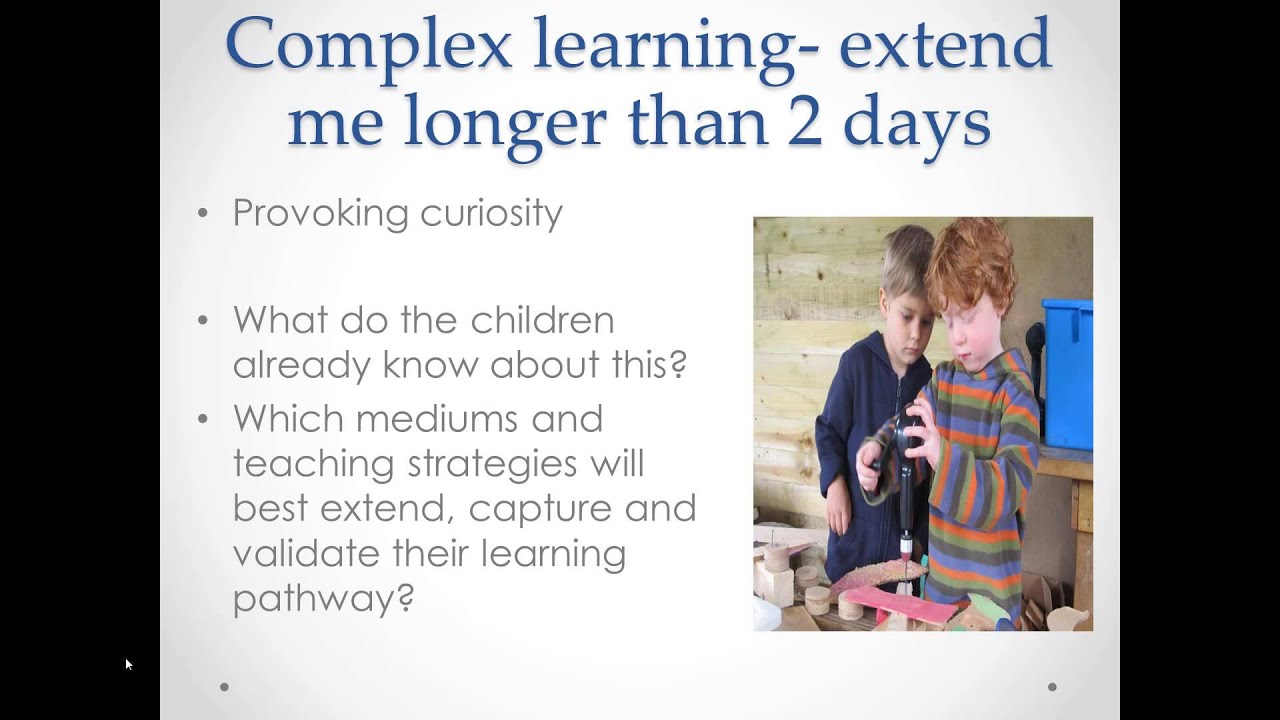 Complex learning- extend me longer than 2 days

• Provoking curiosity

• What do the children already know about this?
• Which mediums and teaching strategies will best extend, capture and validate their learning pathway?